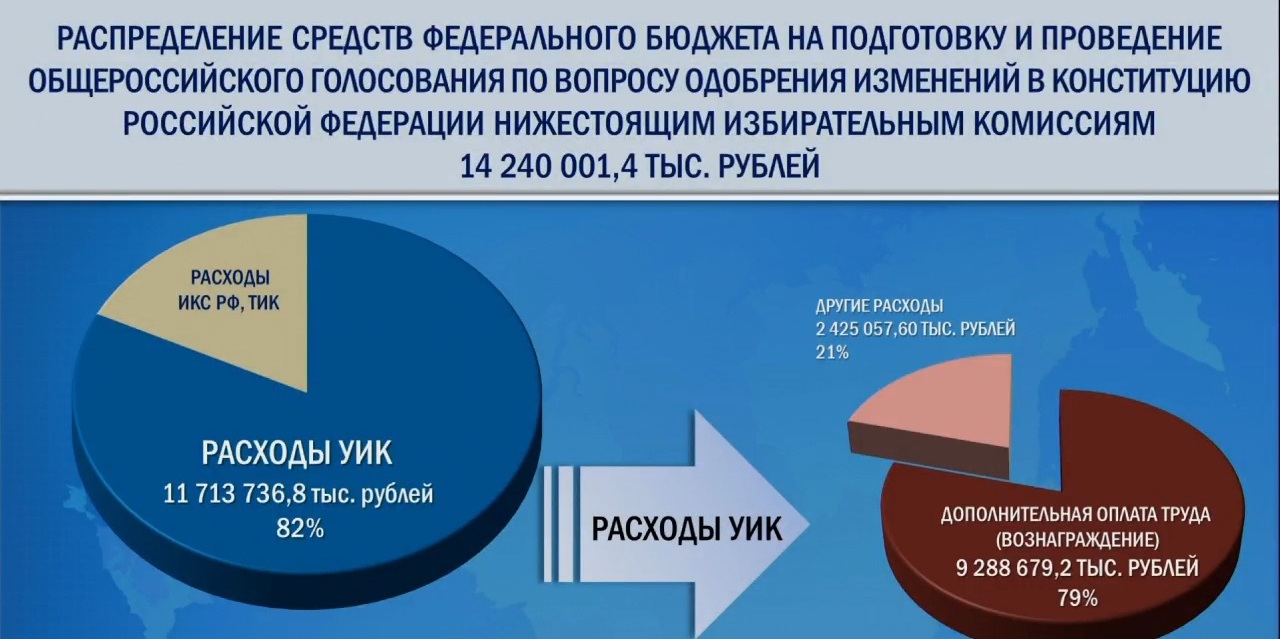 РАСПРЕДЕЛЕНИЕ СРЕДСТВ ФЕДЕРАЛЬНОГО БЮДЖЕТА НА ПОДГОТОВКУ И ПРОВЕДЕНИЕ ОБЩЕРОССИЙСКОГО ГОЛОСОВАНИЯ ПО ВОПРОСУ ОДОБРЕНИЯ ИЗМЕНЕНИЙ В КОНСТИТУЦИЮ РОССИЙСКОЙ ФЕДЕРАЦИИ НИЖЕСТОЯЩИМ ИЗБИРАТЕЛЬНЫМ КОМИССИЯМ
14 240 001,4 ТЫС. РУБЛЕЙ

РАСХОДЫ
ИКС РФ, ТИК

РАСХОДЫ УИК
11 713 736,8 тыс. рублей
82%

РАСХОДЫ УИК

ДРУГИЕ РАСХОДЫ
2 425 057,60 ТЫС. РУБЛЕЙ
21%

ДОПОЛНИТЕЛЬНАЯ ОПЛАТА ТРУДА
(ВОЗНАГРАЖДЕНИЕ)
9 288 679,2 ТЫС. РУБЛЕЙ
79%